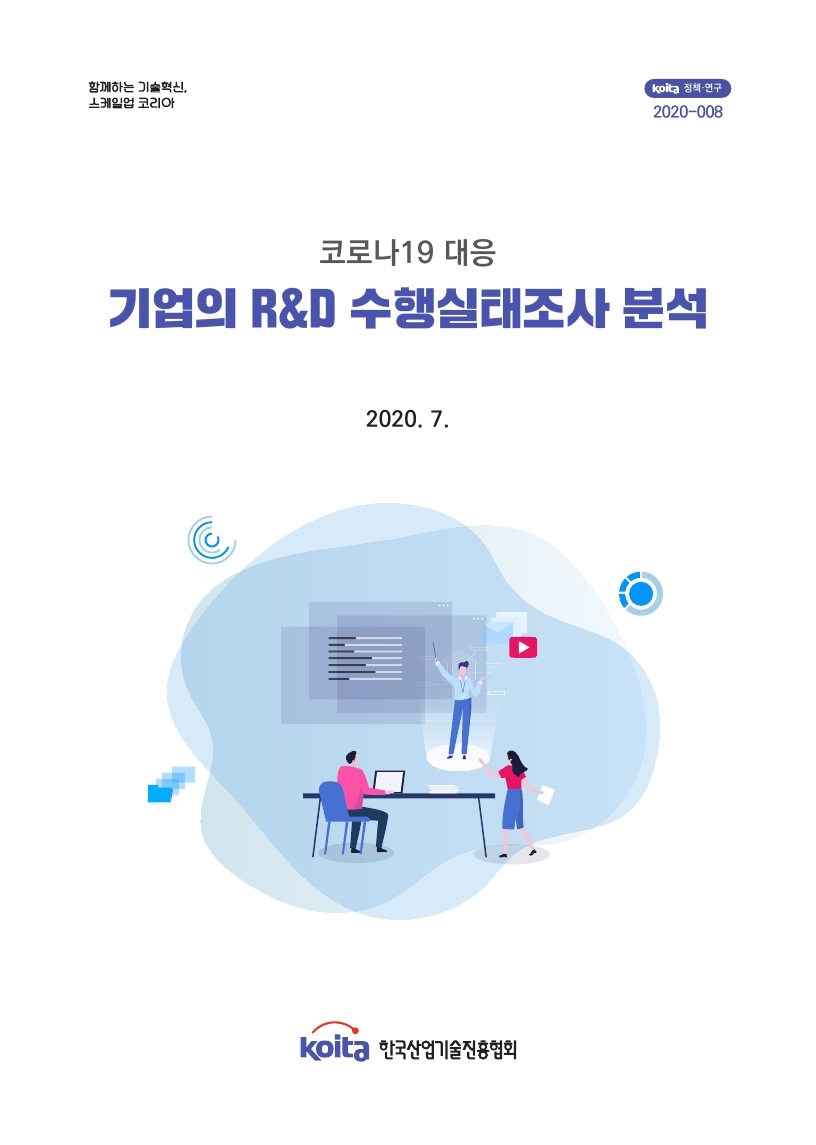 함께하는 기술혁신,
스케일업 코리아

koita 정책·연구
2020-008

코로나19 대응
기업의 R&D 수행실태조사 분석

2020. 7.

koita 한국산업기술진흥협회